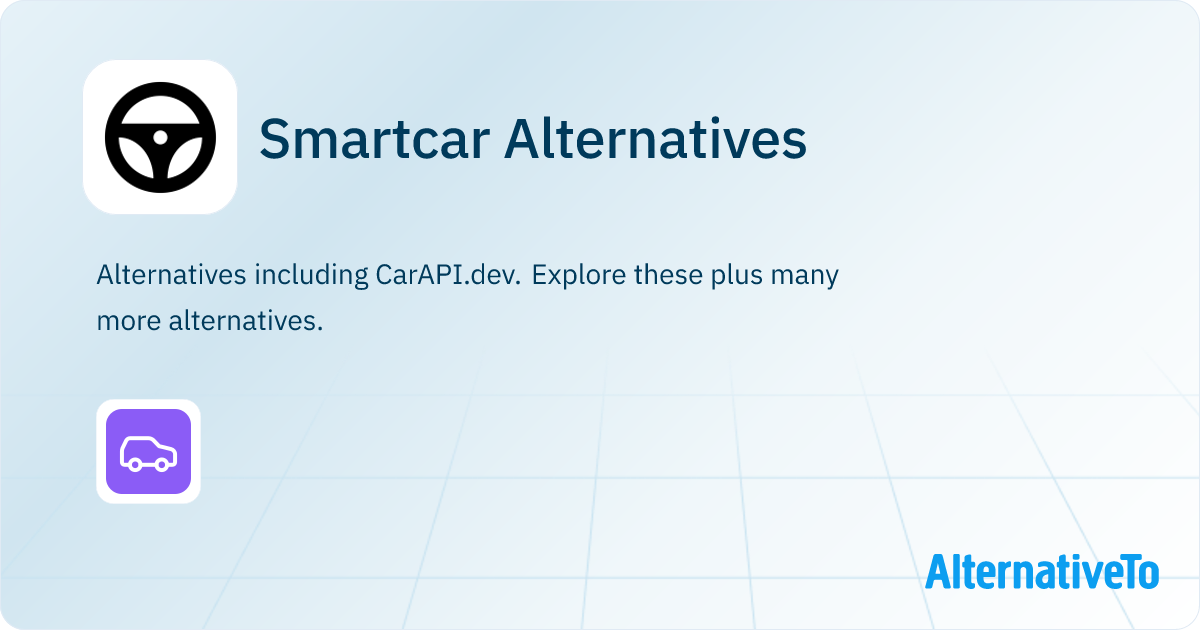 Smartcar Alternatives

Alternatives including CarAPI.dev. Explore these plus many more alternatives.

AlternativeTo